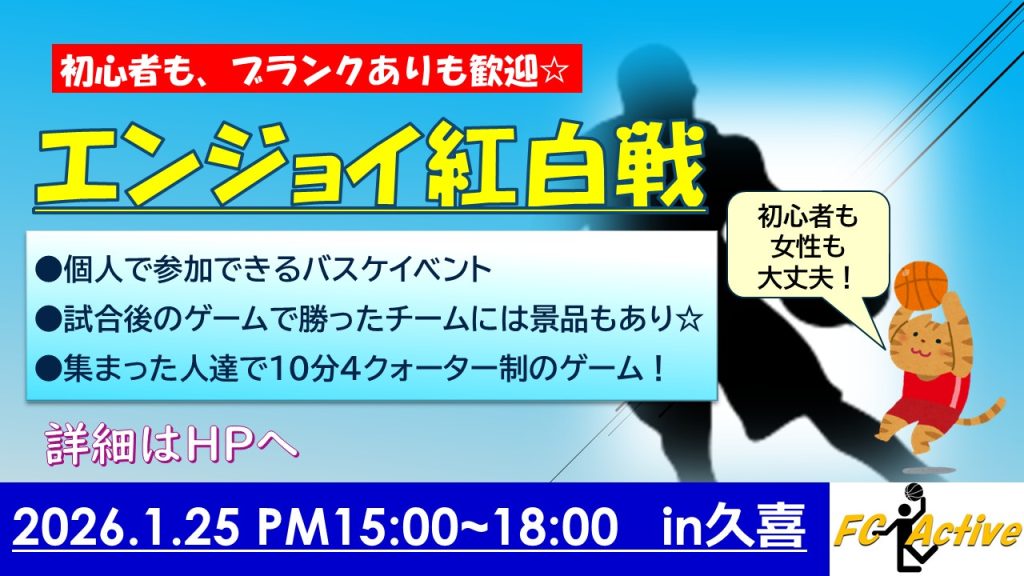 初心者も、ブランクありも歓迎☆

エンジョイ紅白戦

●個人で参加できるバスケイベント
●試合後のゲームで勝ったチームには景品もあり☆
●集まった人達で10分4クォーター制のゲーム！

初心者も
女性も
大丈夫！

詳細はHPへ

2026.1.25 PM15:00~18:00　in久喜

FC Active